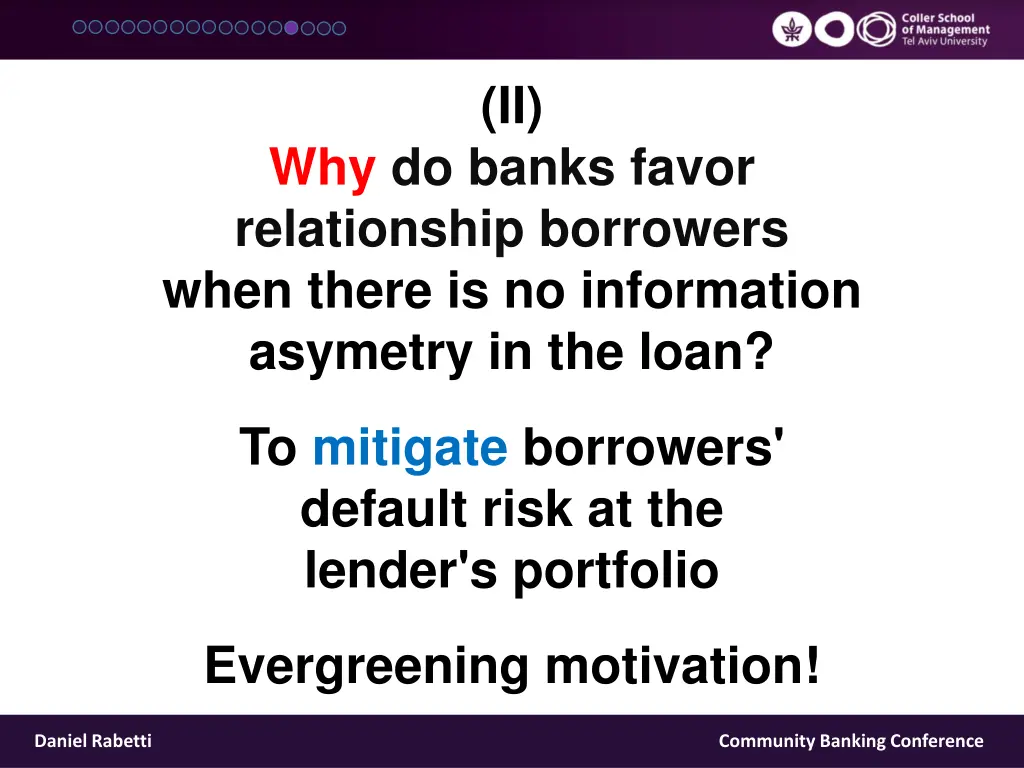 Coller School of Management
Tel Aviv University

(II)
Why do banks favor relationship borrowers when there is no information asymetry in the loan?

To mitigate borrowers' default risk at the lender's portfolio

Evergreening motivation!

Daniel Rabetti

Community Banking Conference